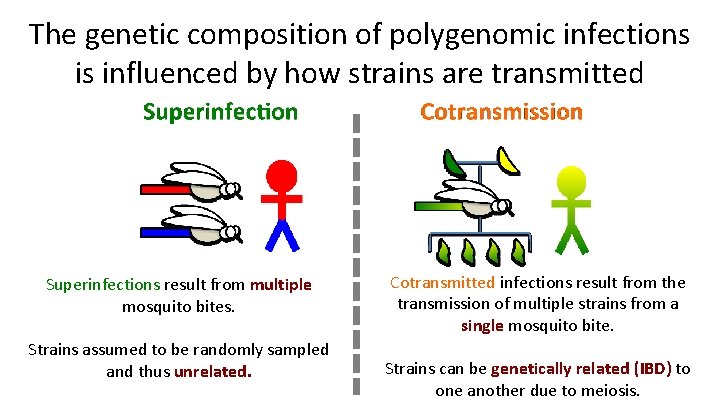 The genetic composition of polygenomic infections is influenced by how strains are transmitted

Superinfection

Superinfections result from multiple mosquito bites.

Strains assumed to be randomly sampled and thus unrelated.

Cotransmission

Cotransmitted infections result from the transmission of multiple strains from a single mosquito bite.

Strains can be genetically related (IBD) to one another due to meiosis.